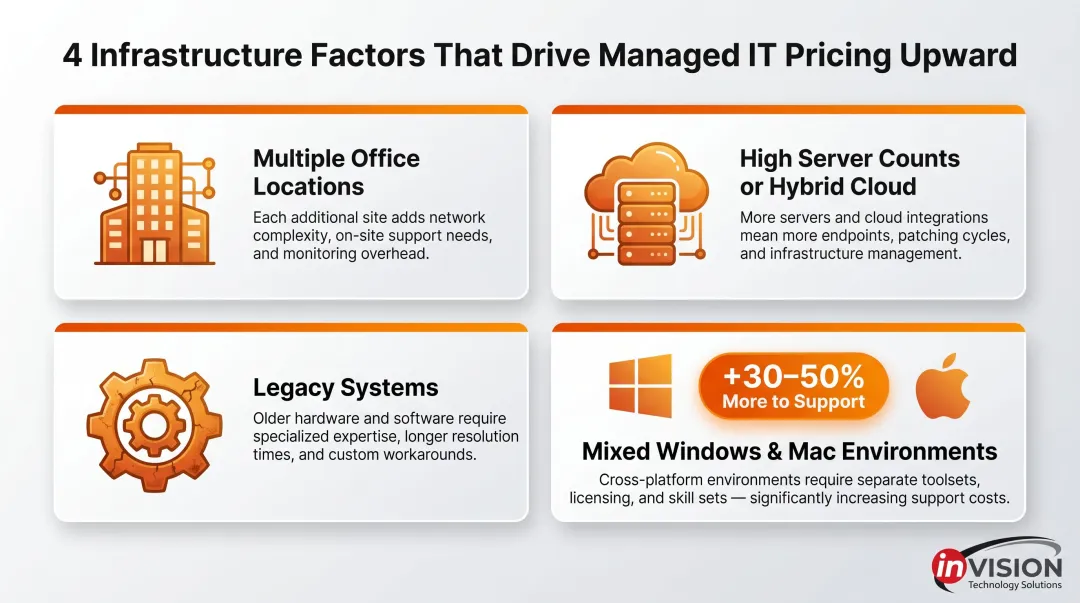 4 Infrastructure Factors That Drive Managed IT Pricing Upward

Multiple Office Locations

Each additional site adds network complexity, on-site support needs, and monitoring overhead.

High Server Counts or Hybrid Cloud

More servers and cloud integrations mean more endpoints, patching cycles, and infrastructure management.

Legacy Systems

Older hardware and software require specialized expertise, longer resolution times, and custom workarounds.

+30–50% More to Support

Mixed Windows & Mac Environments

Cross-platform environments require separate toolsets, licensing, and skill sets — significantly increasing support costs.

inVISION Technology Solutions